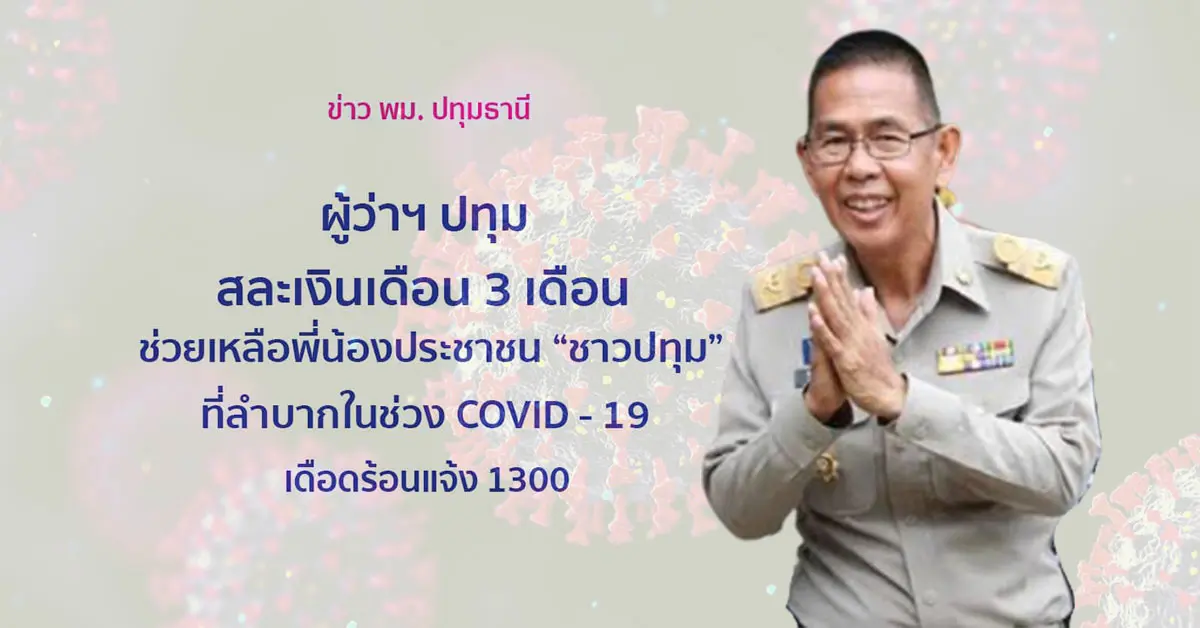 ข่าว พม. ปทุมธานี

ผู้ว่าฯ ปทุม
สละเงินเดือน 3 เดือน
ช่วยเหลือพี่น้องประชาชน “ชาวปทุม”
ที่ลำบากในช่วง COVID - 19
เดือดร้อนแจ้ง 1300